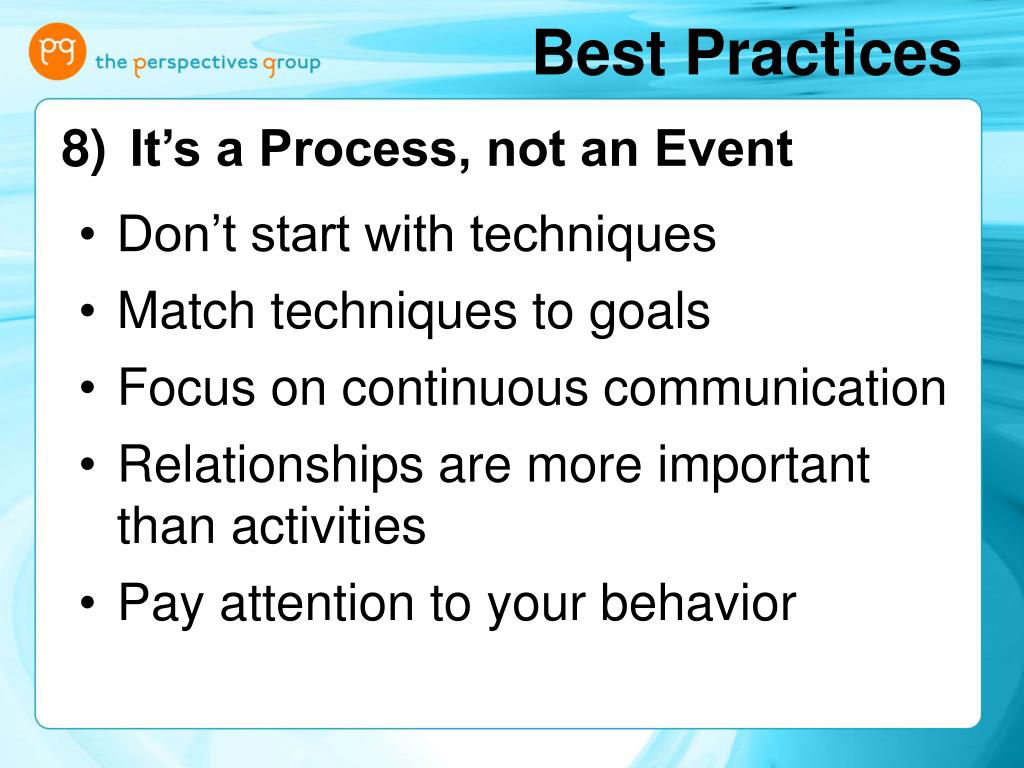 pg the perspectives group

Best Practices

8) It’s a Process, not an Event

• Don’t start with techniques
• Match techniques to goals
• Focus on continuous communication
• Relationships are more important than activities
• Pay attention to your behavior